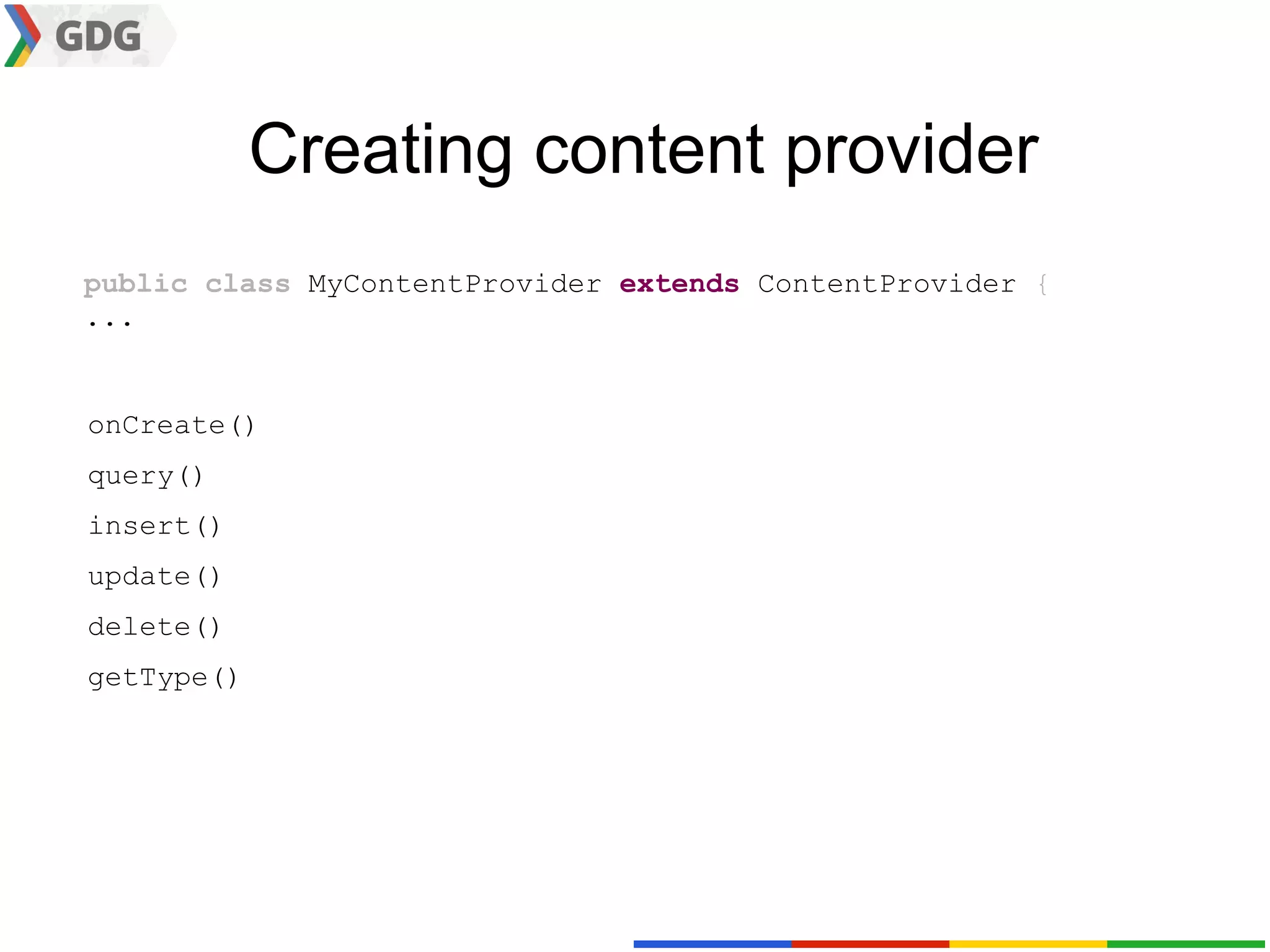 GDG

Creating content provider

public class MyContentProvider extends ContentProvider {
...

onCreate()

query()

insert()

update()

delete()

getType()